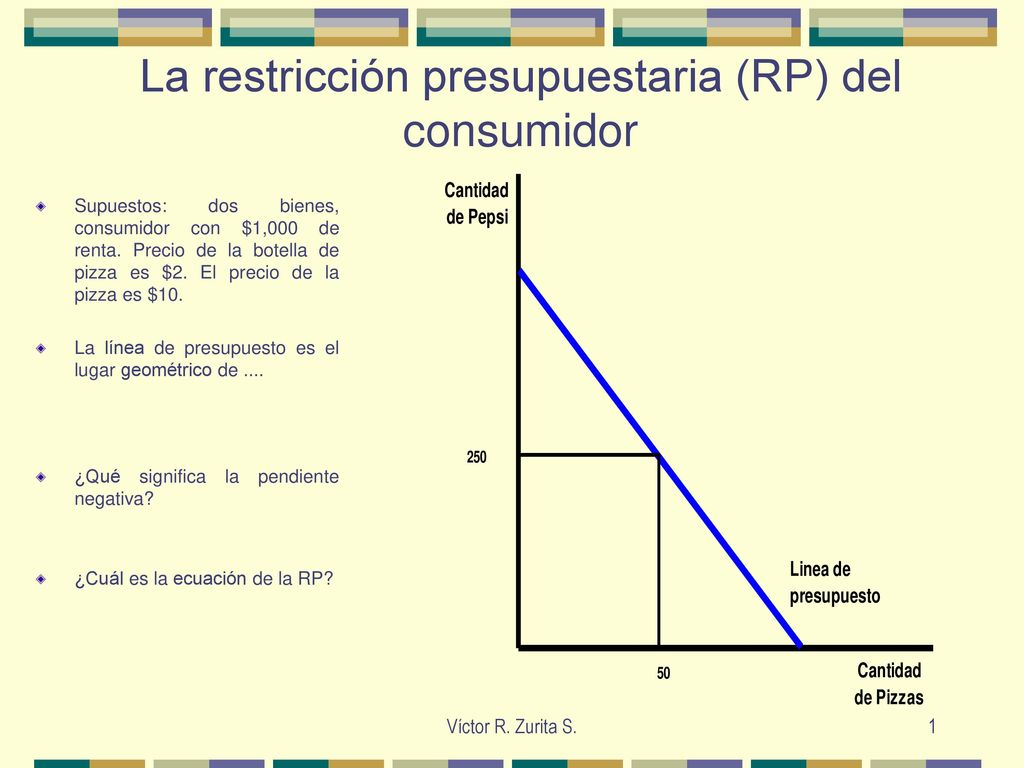 La restricción presupuestaria (RP) del consumidor

Supuestos: dos bienes, consumidor con $1,000 de renta. Precio de la botella de pizza es $2. El precio de la pizza es $10.

La línea de presupuesto es el lugar geométrico de ....

¿Qué significa la pendiente negativa?

¿Cuál es la ecuación de la RP?

Cantidad de Pepsi

250

Linea de presupuesto

50

Cantidad de Pizzas

Víctor R. Zurita S.

1